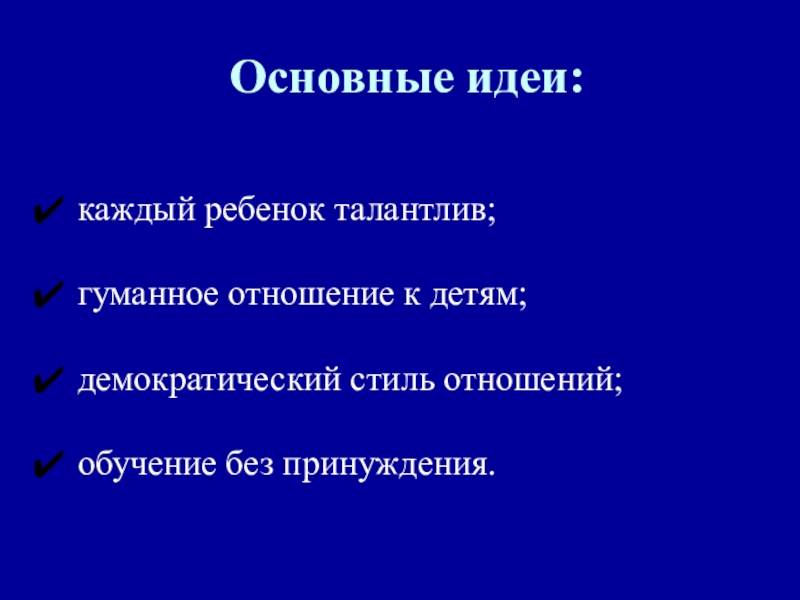 Основные идеи:

✔ каждый ребенок талантлив;

✔ гуманное отношение к детям;

✔ демократический стиль отношений;

✔ обучение без принуждения.